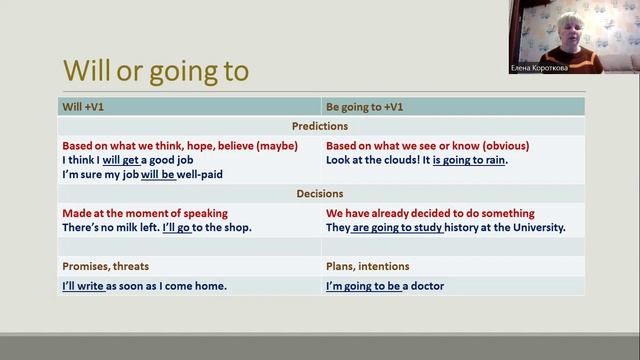 Елена Короткова

Will or going to

| Will +V1 | Be going to +V1 |
|---|---|
| Predictions | |
| Based on what we think, hope, believe (maybe) I think I will get a good job I'm sure my job will be well-paid | Based on what we see or know (obvious) Look at the clouds! It is going to rain. |
| Decisions | |
| Made at the moment of speaking There's no milk left. I'll go to the shop. | We have already decided to do something They are going to study history at the University. |
| | |
| Promises, threats | Plans, intentions |
| I'll write as soon as I come home. | I'm going to be a doctor |